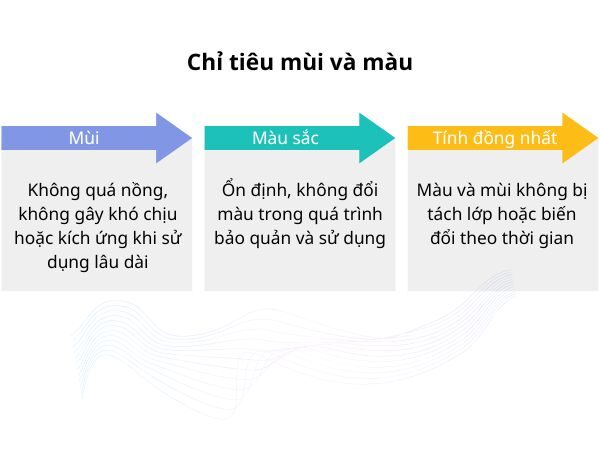 Chỉ tiêu mùi và màu

Mùi

Không quá nồng, không gây khó chịu hoặc kích ứng khi sử dụng lâu dài

Màu sắc

Ổn định, không đổi màu trong quá trình bảo quản và sử dụng

Tính đồng nhất

Màu và mùi không bị tách lớp hoặc biến đổi theo thời gian